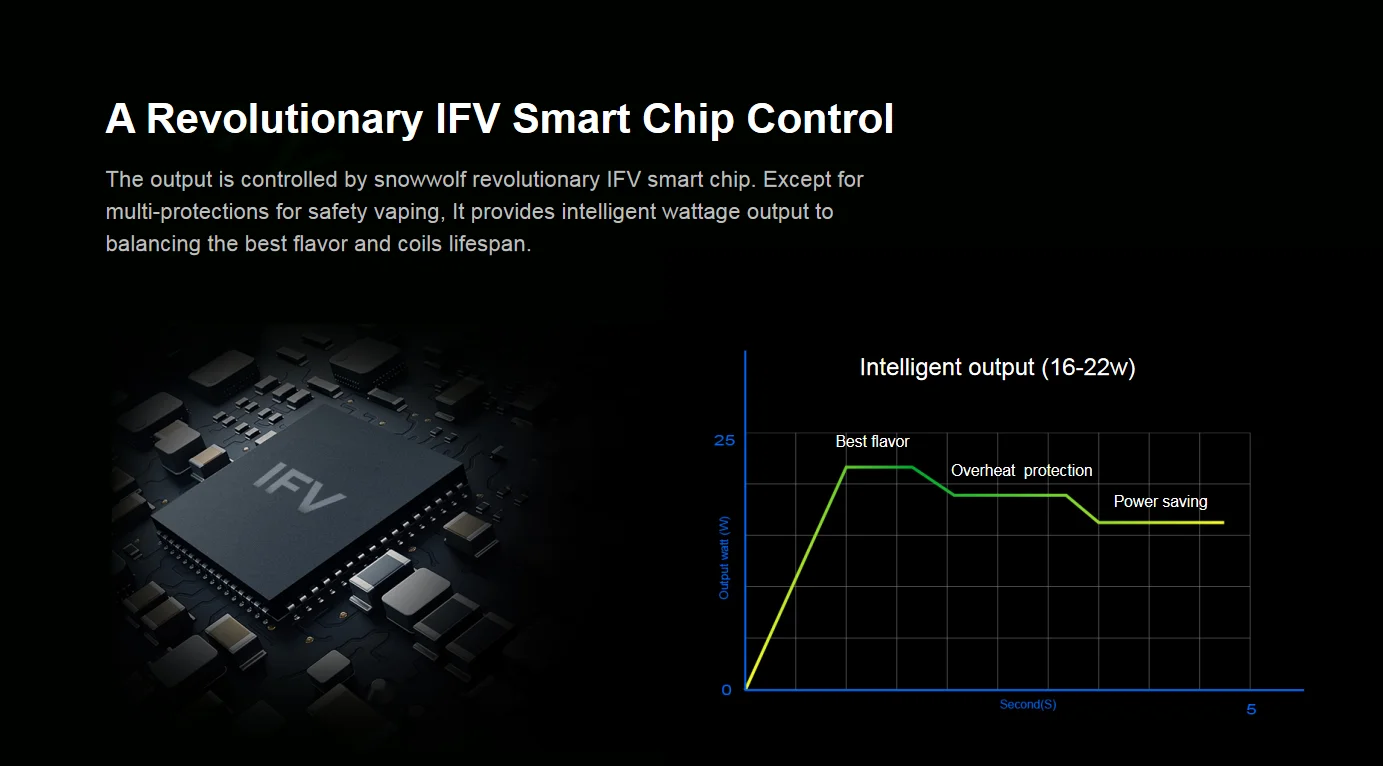 A Revolutionary IFV Smart Chip Control

The output is controlled by snowwolf revolutionary IFV smart chip. Except for multi-protections for safety vaping, It provides intelligent wattage output to balancing the best flavor and coils lifespan.

IFV

Intelligent output (16-22w)

25

Best flavor

Overheat protection

Power saving

Output watt (W)

0

Second(S)

5